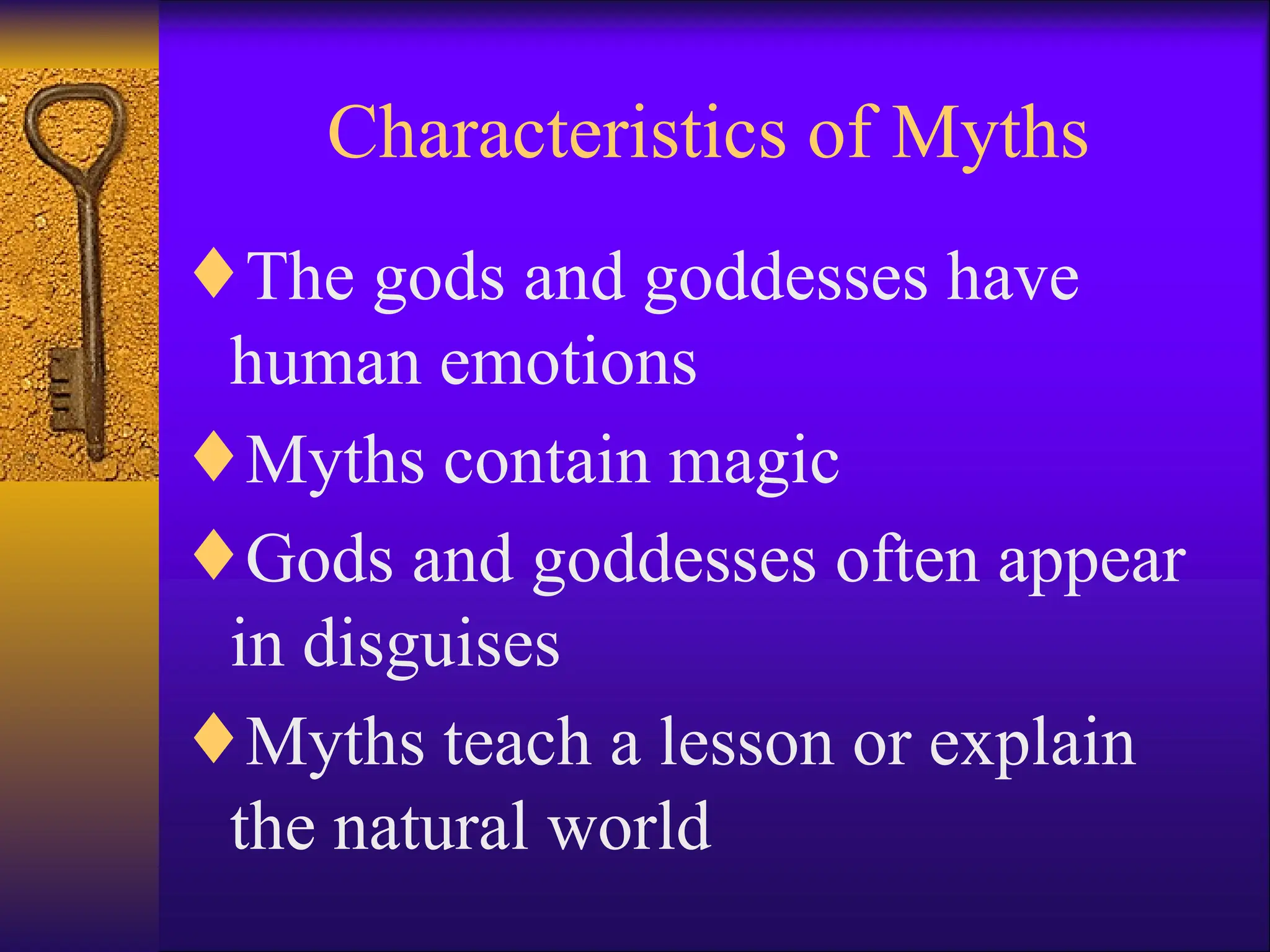 Characteristics of Myths

♦ The gods and goddesses have human emotions

♦ Myths contain magic

♦ Gods and goddesses often appear in disguises

♦ Myths teach a lesson or explain the natural world